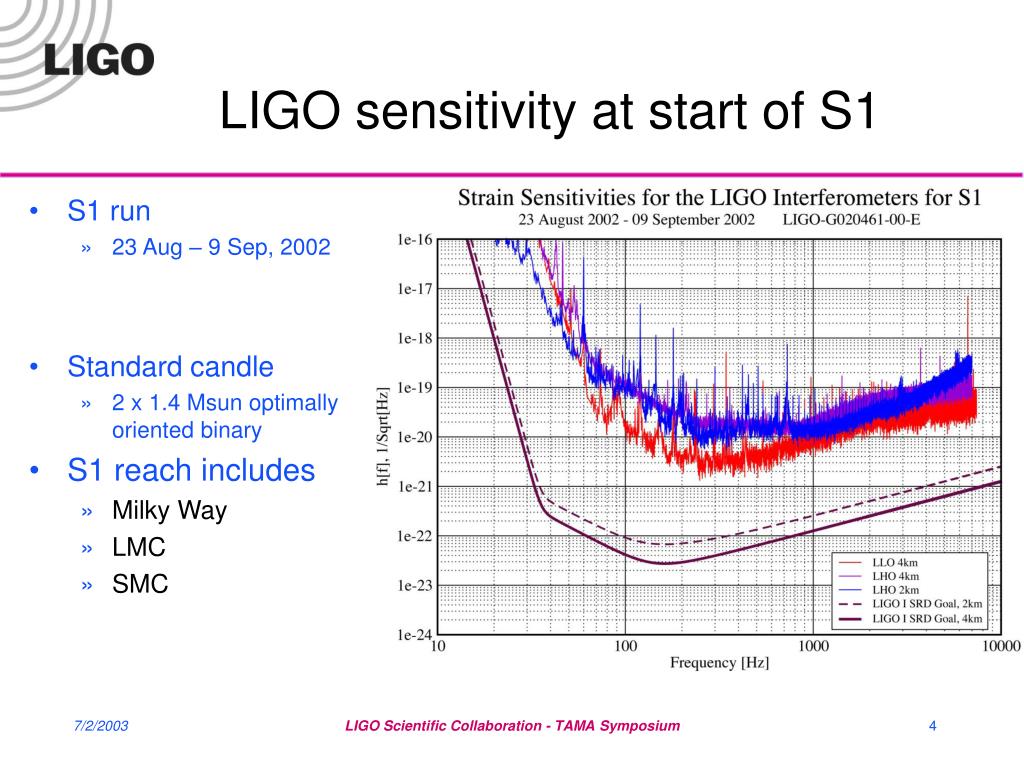 LIGO

LIGO sensitivity at start of S1

• S1 run
» 23 Aug – 9 Sep, 2002

• Standard candle
» 2 x 1.4 Msun optimally oriented binary

• S1 reach includes
» Milky Way
» LMC
» SMC

Strain Sensitivities for the LIGO Interferometers for S1
23 August 2002 - 09 September 2002 LIGO-G020461-00-E

h[f], 1/Sqrt[Hz]

1e-16
1e-17
1e-18
1e-19
1e-20
1e-21
1e-22
1e-23
1e-24

10
100
1000
10000

Frequency [Hz]

LLO 4km
LHO 4km
LHO 2km
LIGO I SRD Goal, 2km
LIGO I SRD Goal, 4km

7/2/2003

LIGO Scientific Collaboration - TAMA Symposium

4